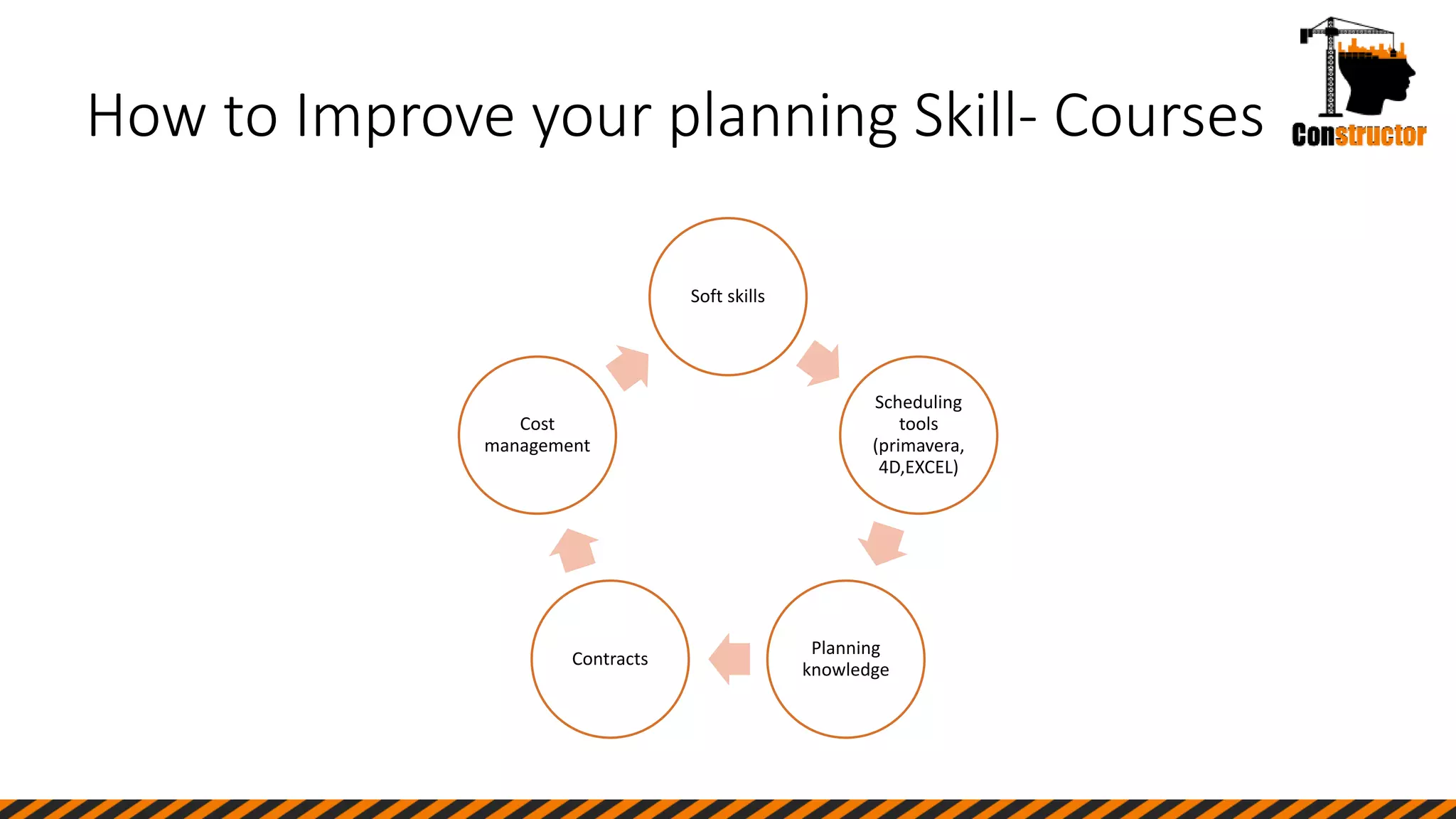 How to Improve your planning Skill- Courses

Constructor

Soft skills

Scheduling tools (primavera, 4D,EXCEL)

Planning knowledge

Contracts

Cost management